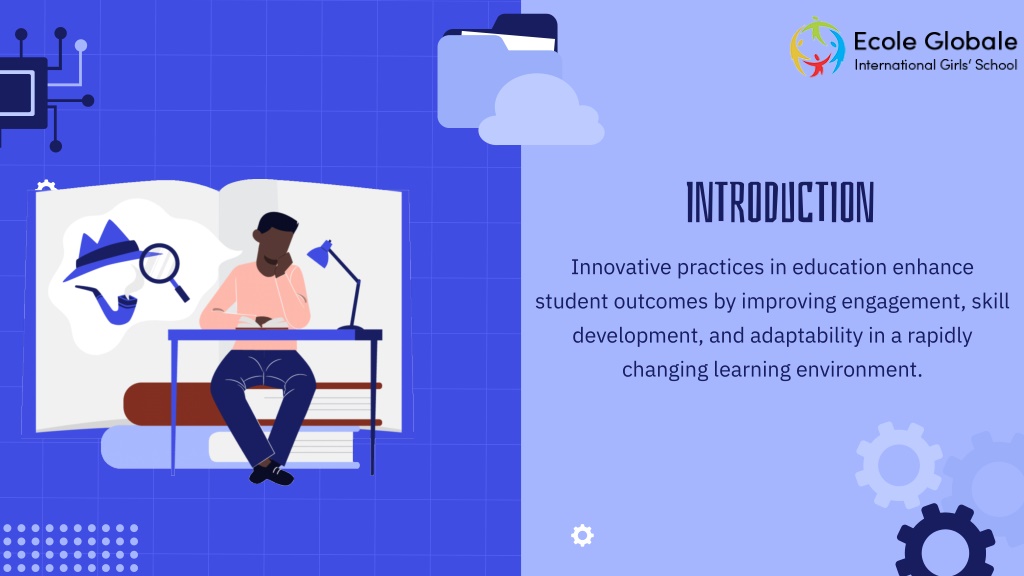 Ecole Globale
International Girls' School

INTRODUCTION

Innovative practices in education enhance student outcomes by improving engagement, skill development, and adaptability in a rapidly changing learning environment.